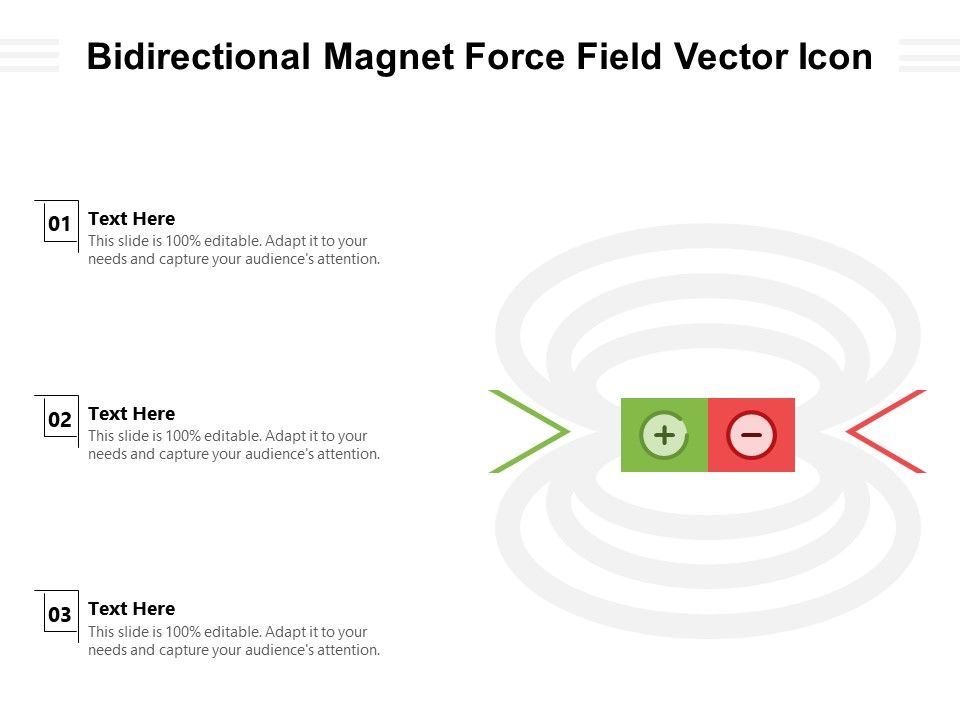 Bidirectional Magnet Force Field Vector Icon

01

Text Here

This slide is 100% editable. Adapt it to your needs and capture your audience's attention.

02

Text Here

This slide is 100% editable. Adapt it to your needs and capture your audience's attention.

03

Text Here

This slide is 100% editable. Adapt it to your needs and capture your audience's attention.

+

−